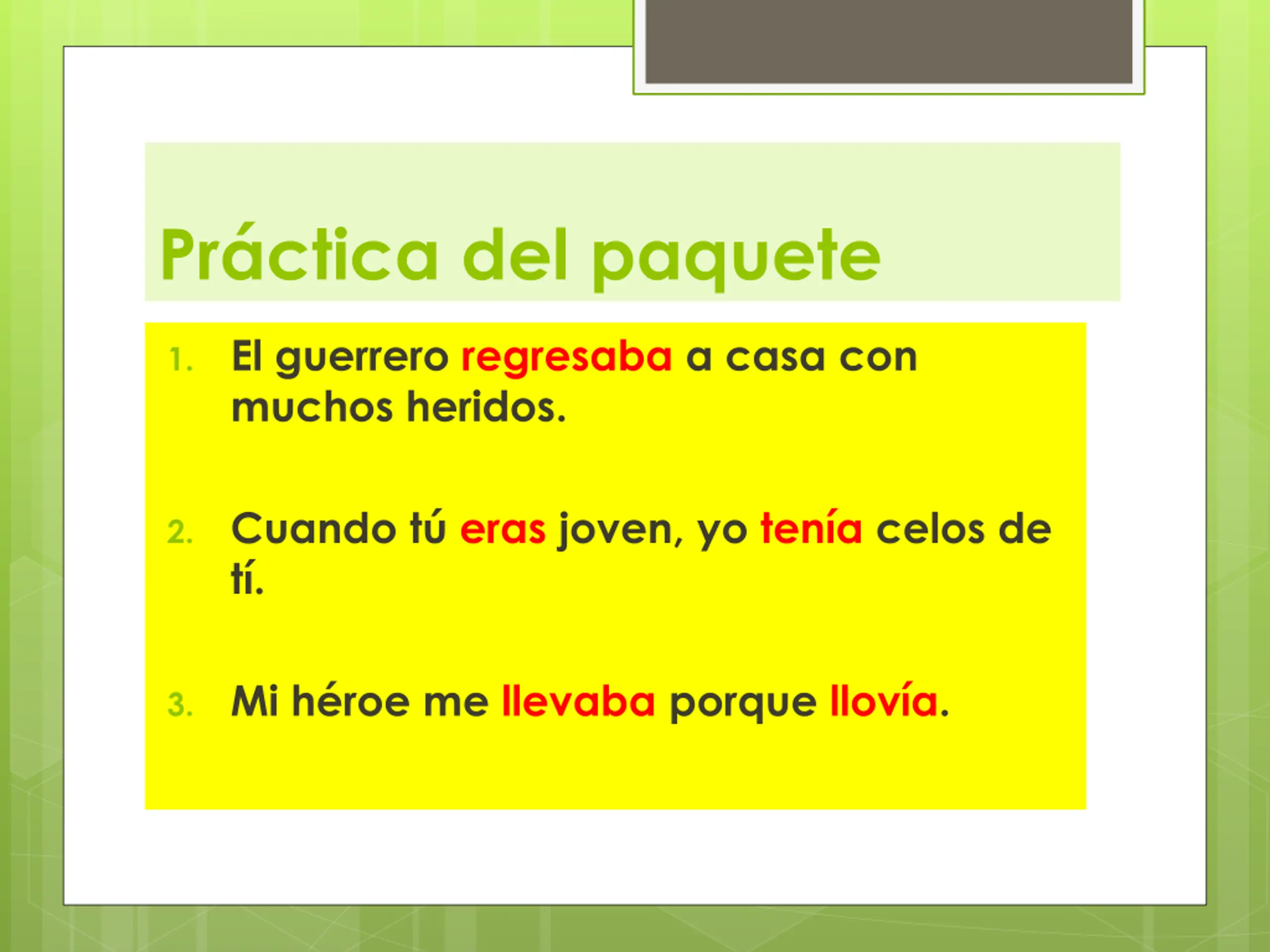 Práctica del paquete

1. El guerrero regresaba a casa con muchos heridos.

2. Cuando tú eras joven, yo tenía celos de tí.

3. Mi héroe me llevaba porque llovía.